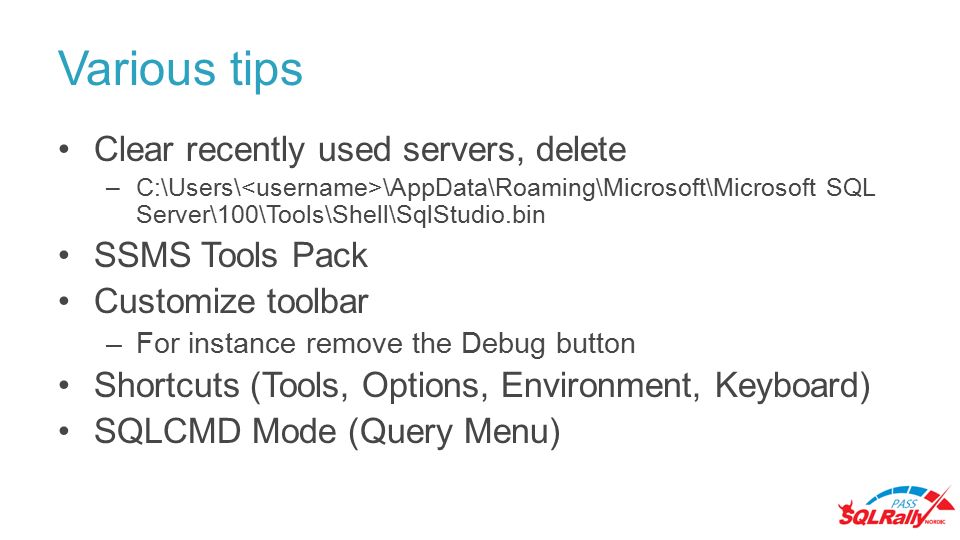 Various tips

• Clear recently used servers, delete
 – C:\Users\<username>\AppData\Roaming\Microsoft\Microsoft SQL Server\100\Tools\Shell\SqlStudio.bin
• SSMS Tools Pack
• Customize toolbar
 – For instance remove the Debug button
• Shortcuts (Tools, Options, Environment, Keyboard)
• SQLCMD Mode (Query Menu)

PASS SQLRally NORDIC